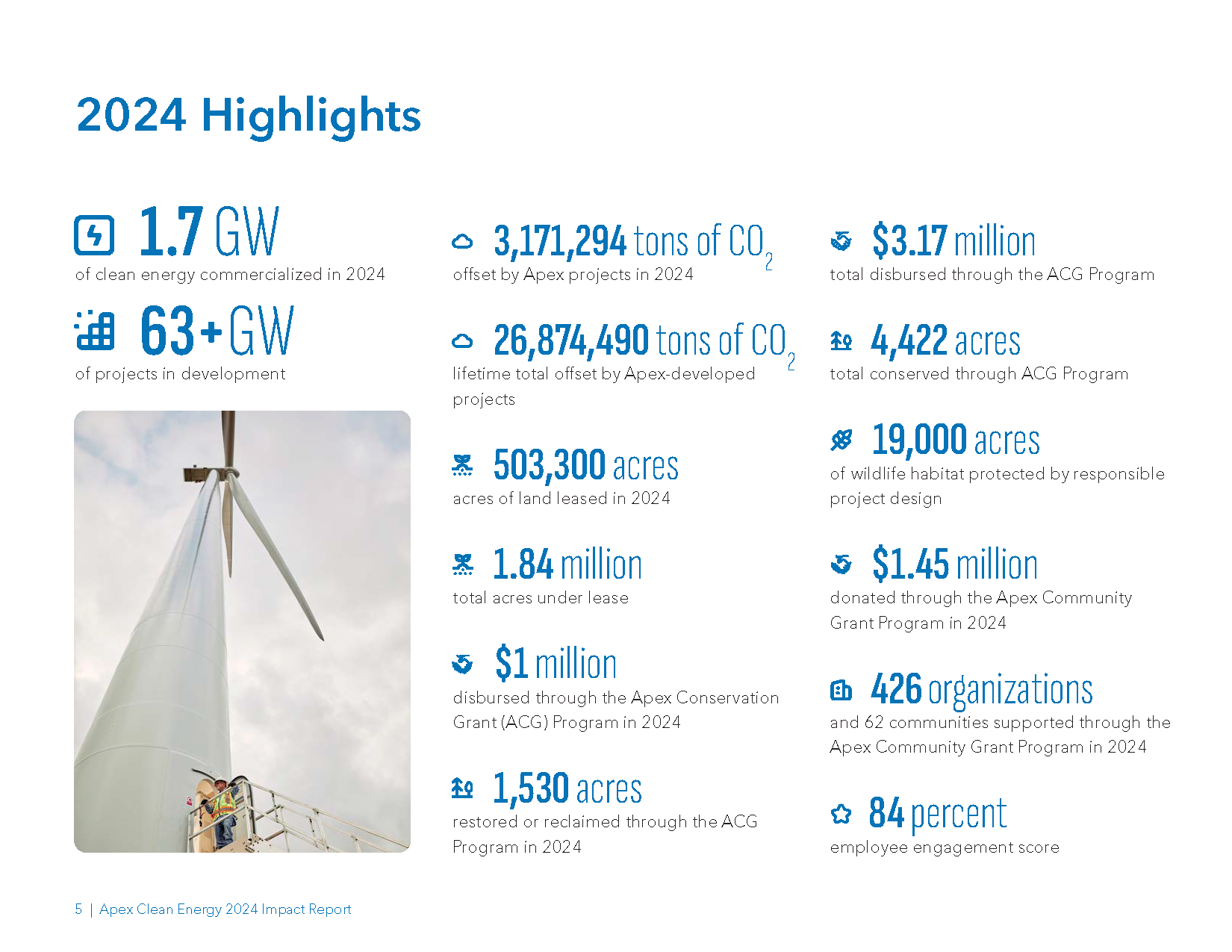 2024 Highlights

1.7 GW
of clean energy commercialized in 2024

63+ GW
of projects in development

3,171,294 tons of $CO_2$
offset by Apex projects in 2024

26,874,490 tons of $CO_2$
lifetime total offset by Apex-developed projects

503,300 acres
acres of land leased in 2024

1.84 million
total acres under lease

$1 million
disbursed through the Apex Conservation Grant (ACG) Program in 2024

1,530 acres
restored or reclaimed through the ACG Program in 2024

$3.17 million
total disbursed through the ACG Program

4,422 acres
total conserved through ACG Program

19,000 acres
of wildlife habitat protected by responsible project design

$1.45 million
donated through the Apex Community Grant Program in 2024

426 organizations
and 62 communities supported through the Apex Community Grant Program in 2024

84 percent
employee engagement score

5 | Apex Clean Energy 2024 Impact Report